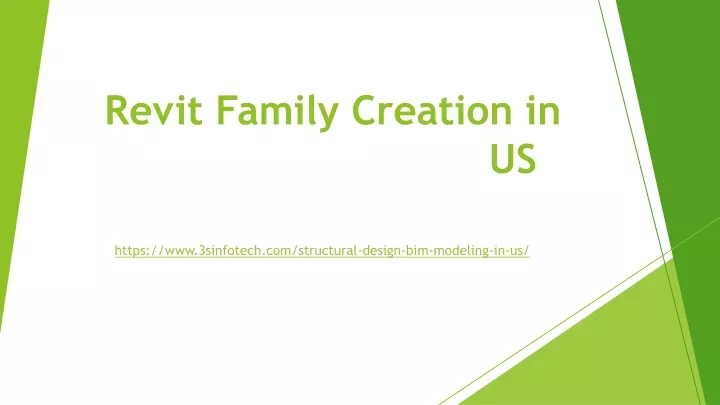 Revit Family Creation in US

https://www.3sinfotech.com/structural-design-bim-modeling-in-us/